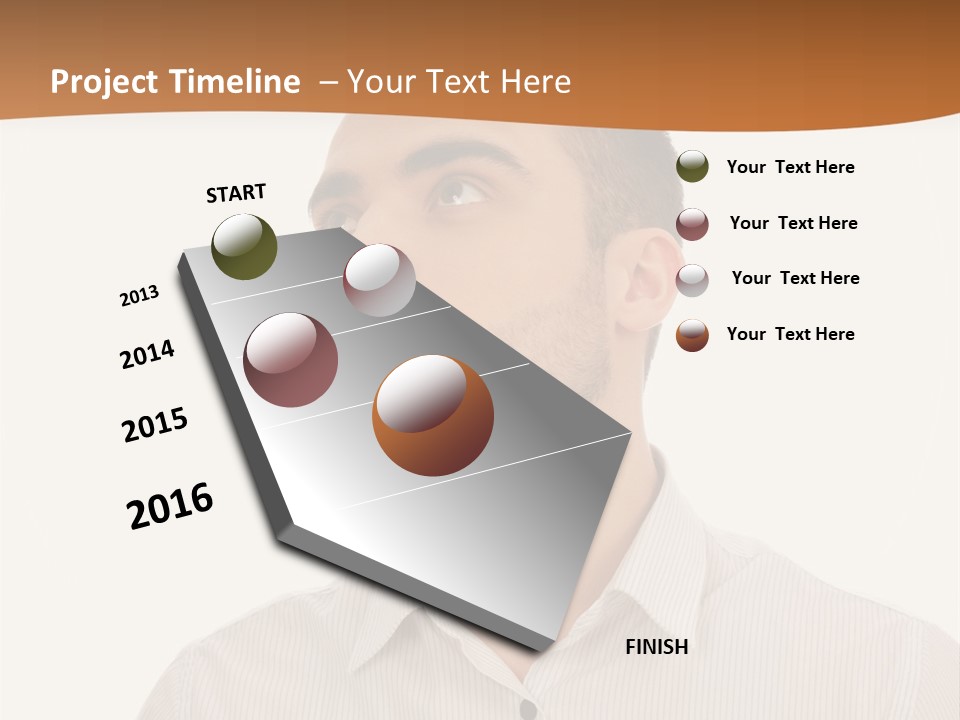 Project Timeline – Your Text Here

START

2013

2014

2015

2016

FINISH

Your Text Here

Your Text Here

Your Text Here

Your Text Here